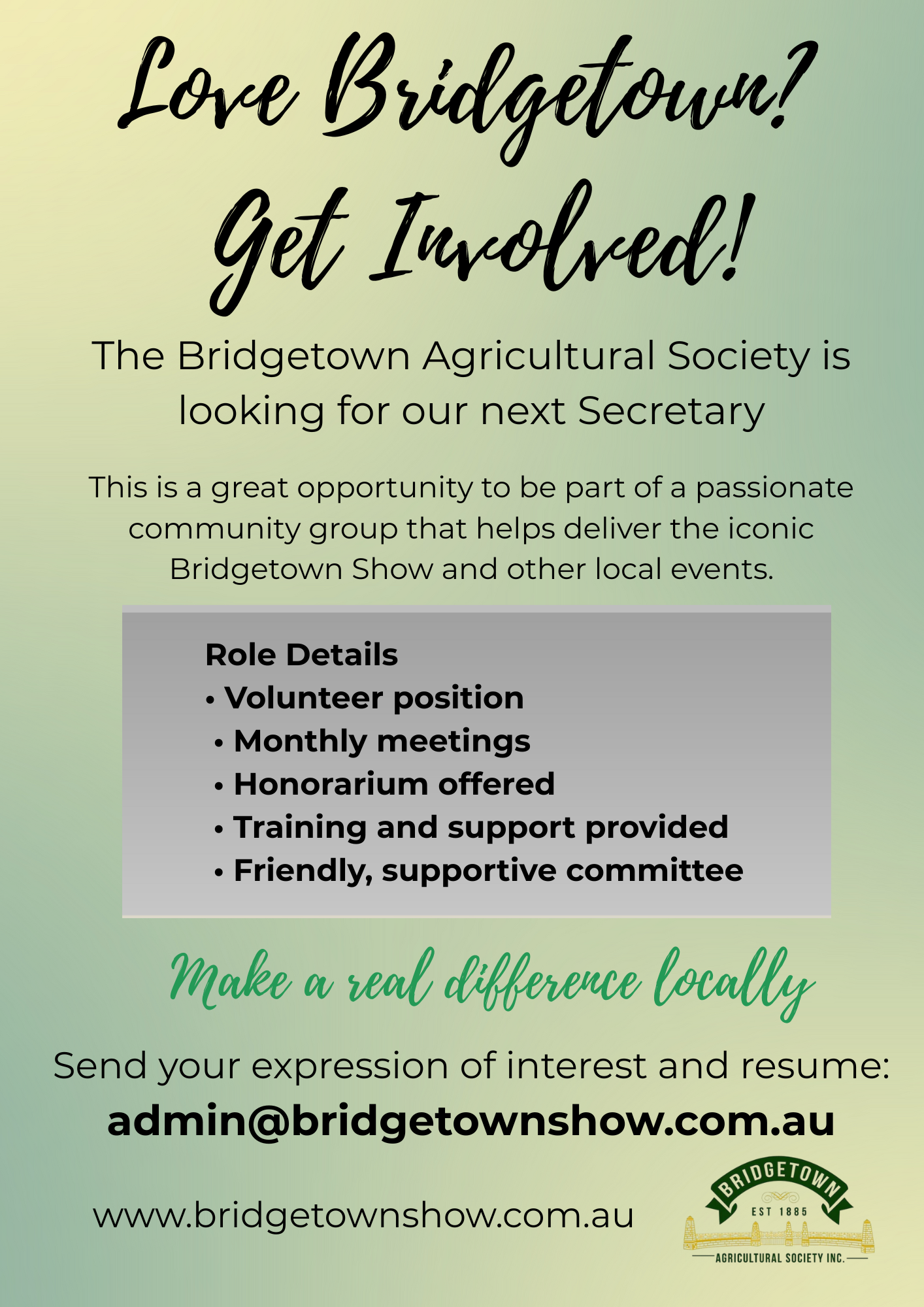 Love Bridgetown?
Get Involved!

The Bridgetown Agricultural Society is looking for our next Secretary

This is a great opportunity to be part of a passionate community group that helps deliver the iconic Bridgetown Show and other local events.

Role Details
• Volunteer position
• Monthly meetings
• Honorarium offered
• Training and support provided
• Friendly, supportive committee

Make a real difference locally

Send your expression of interest and resume:
admin@bridgetownshow.com.au

www.bridgetownshow.com.au

BRIDGETOWN
EST 1885
AGRICULTURAL SOCIETY INC.